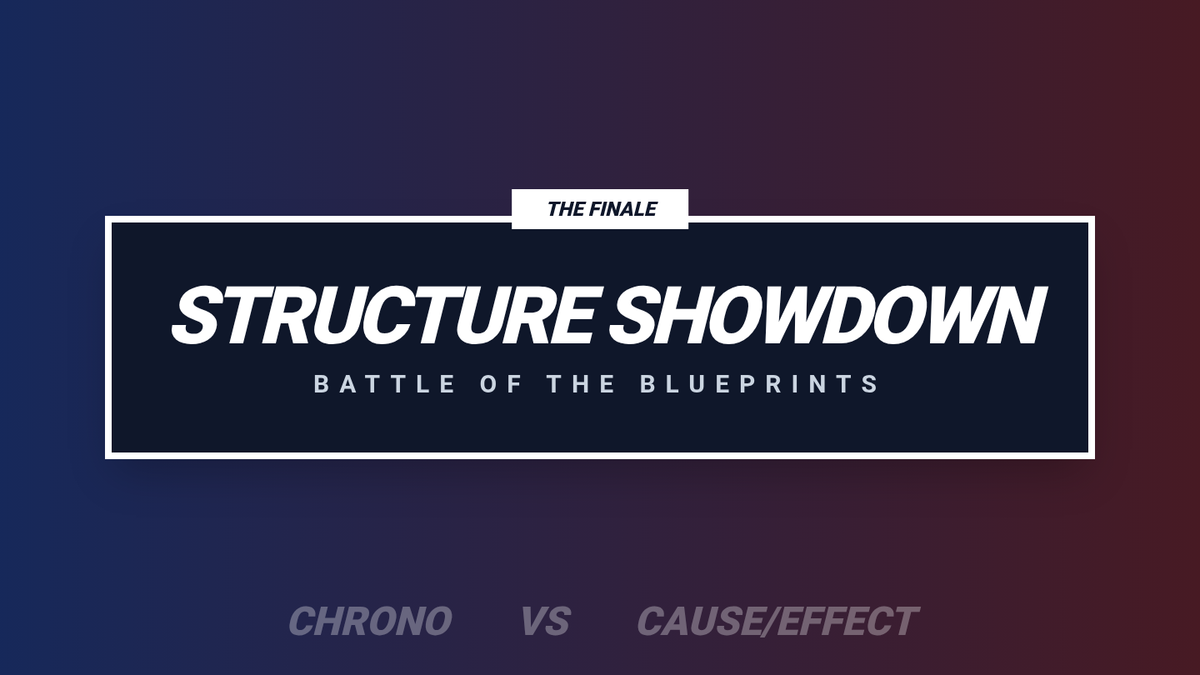 THE FINALE

STRUCTURE SHOWDOWN

BATTLE OF THE BLUEPRINTS

CHRONO VS CAUSE/EFFECT